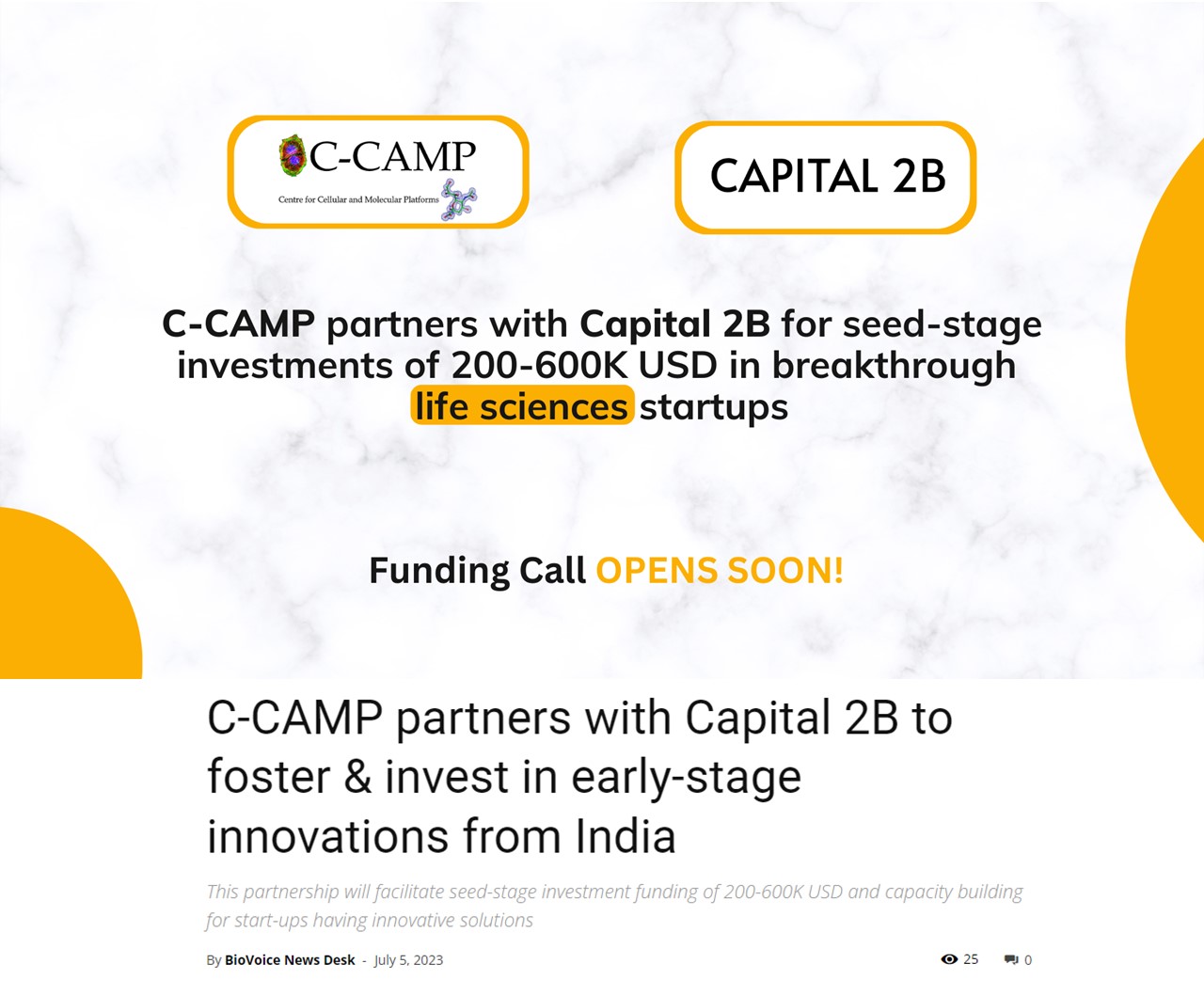 C-CAMP
Centre for Cellular and Molecular Platforms

CAPITAL 2B

C-CAMP partners with Capital 2B for seed-stage investments of 200-600K USD in breakthrough life sciences startups

Funding Call OPENS SOON!

C-CAMP partners with Capital 2B to foster & invest in early-stage innovations from India

This partnership will facilitate seed-stage investment funding of 200-600K USD and capacity building for start-ups having innovative solutions

By BioVoice News Desk - July 5, 2023

25

0